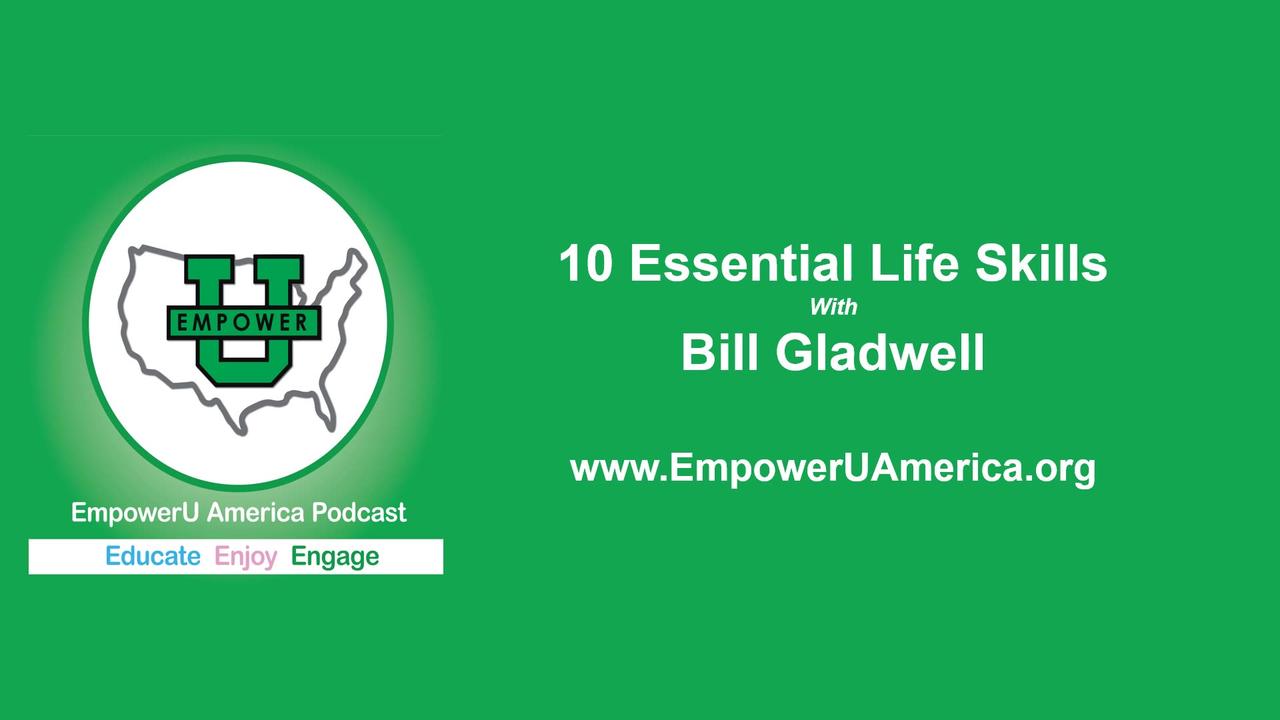 U
EMPOWER

EmpowerU America Podcast

Educate Enjoy Engage

10 Essential Life Skills
With
Bill Gladwell

www.EmpowerUAmerica.org